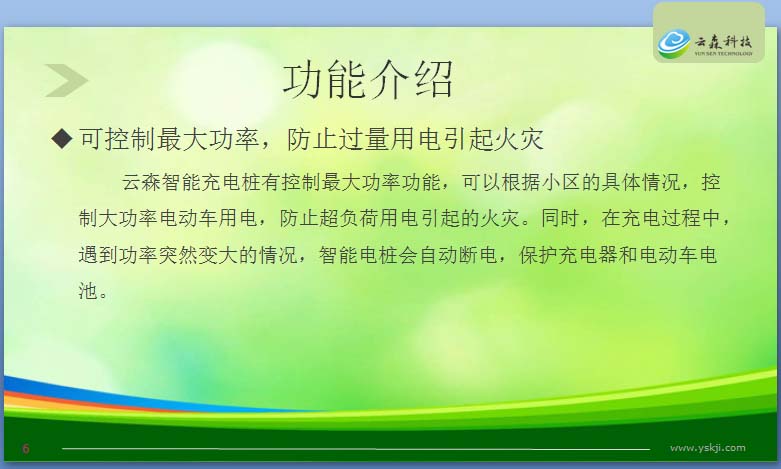 云森科技
YUN SEN TECHNOLOGY

功能介绍

◆ 可控制最大功率，防止过量用电引起火灾

云森智能充电桩有控制最大功率功能，可以根据小区的具体情况，控制大功率电动车用电，防止超负荷用电引起的火灾。同时，在充电过程中，遇到功率突然变大的情况，智能电桩会自动断电，保护充电器和电动车电池。

6

www.yskji.com